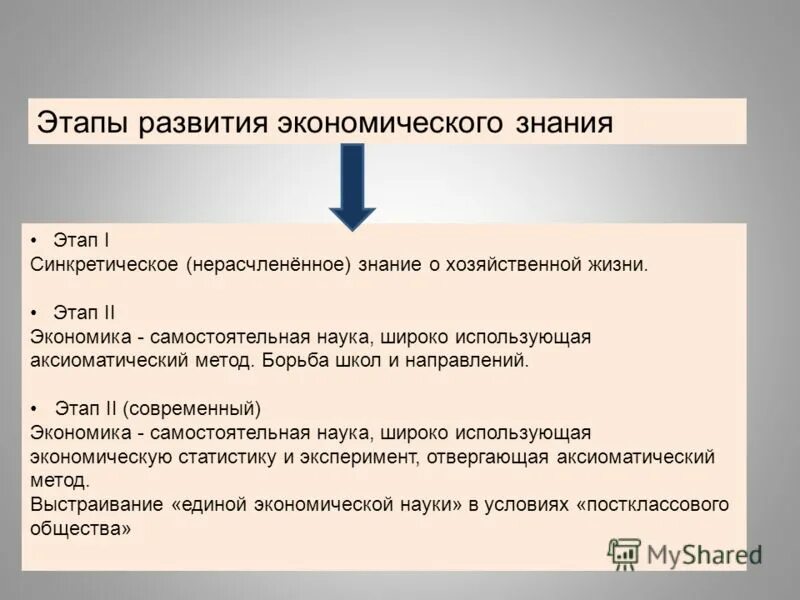 Этапы развития экономического знания

• Этап I
Синкретическое (нерасчленённое) знание о хозяйственной жизни.

• Этап II
Экономика - самостоятельная наука, широко использующая аксиоматический метод. Борьба школ и направлений.

• Этап II (современный)
Экономика - самостоятельная наука, широко использующая экономическую статистику и эксперимент, отвергающая аксиоматический метод.
Выстраивание «единой экономической науки» в условиях «постклассового общества»

MyShared